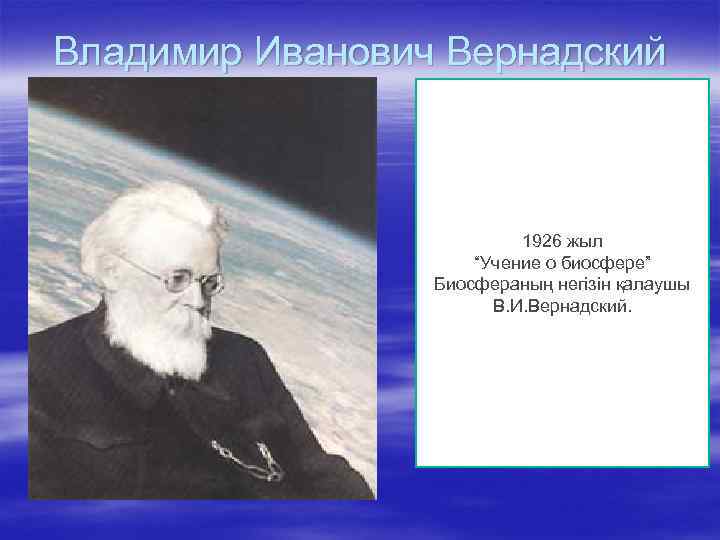 Владимир Иванович Вернадский

1926 жыл
“Учение о биосфере”
Биосфераның негізін қалаушы
В.И.Вернадский.